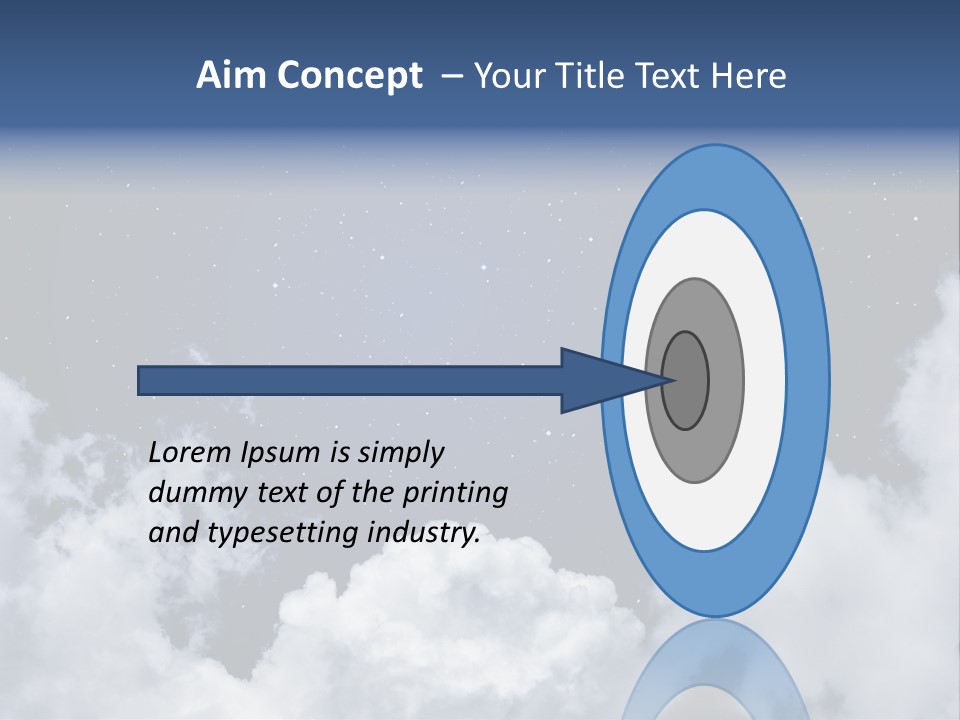 Aim Concept – Your Title Text Here

Lorem Ipsum is simply dummy text of the printing and typesetting industry.